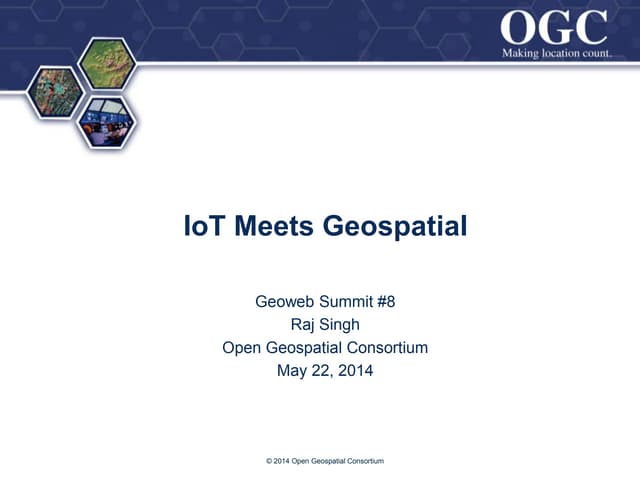 OGC
Making location count.

IoT Meets Geospatial

Geoweb Summit #8
Raj Singh
Open Geospatial Consortium
May 22, 2014

© 2014 Open Geospatial Consortium